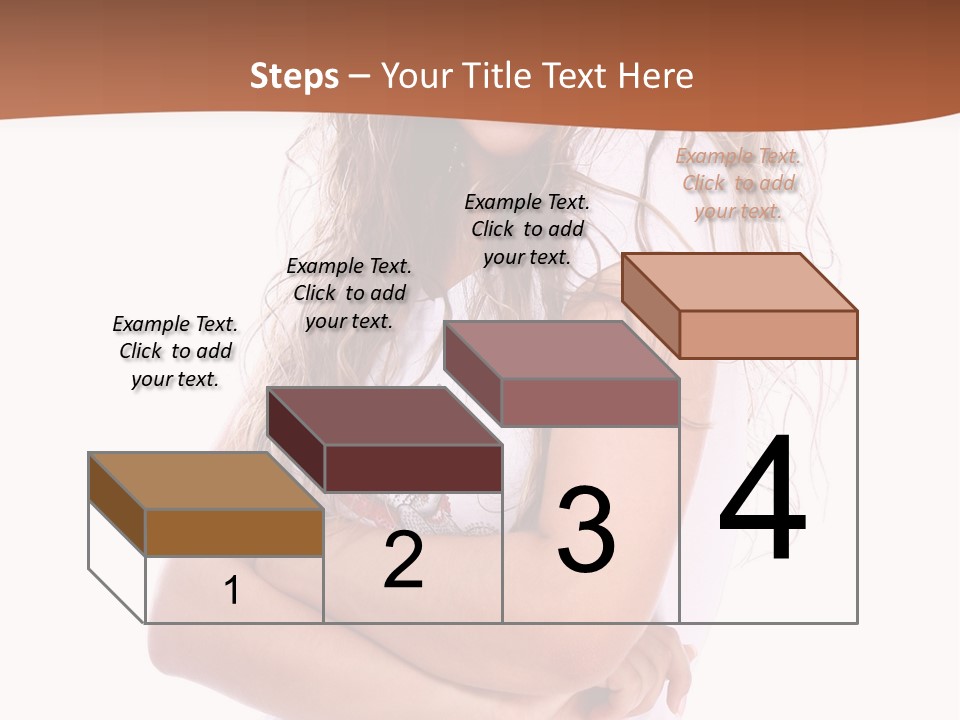 Steps – Your Title Text Here

Example Text. Click to add your text.

Example Text. Click to add your text.

Example Text. Click to add your text.

Example Text. Click to add your text.

1

2

3

4